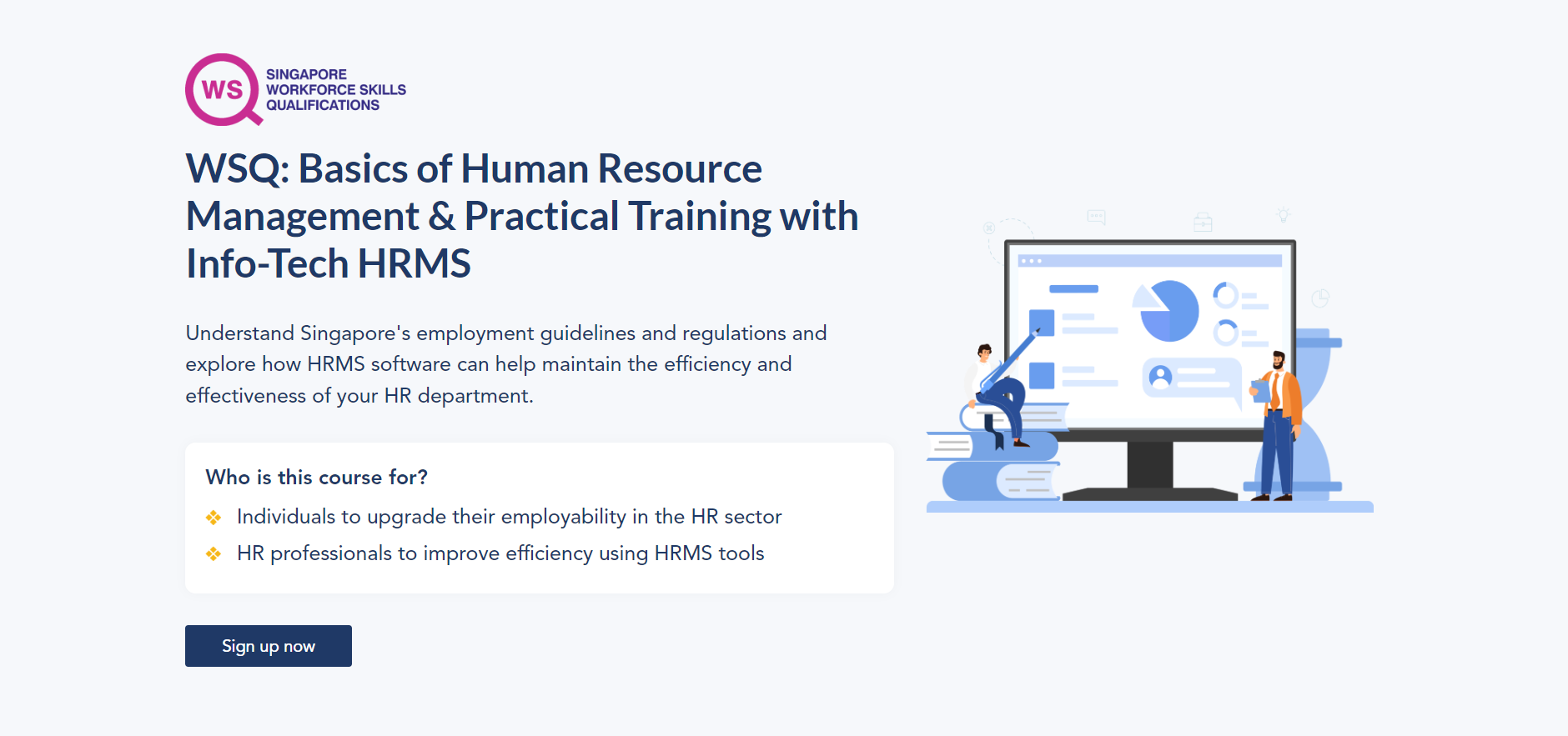 WS SINGAPORE WORKFORCE SKILLS QUALIFICATIONS

WSQ: Basics of Human Resource Management & Practical Training with Info-Tech HRMS

Understand Singapore's employment guidelines and regulations and explore how HRMS software can help maintain the efficiency and effectiveness of your HR department.

Who is this course for?

Individuals to upgrade their employability in the HR sector

HR professionals to improve efficiency using HRMS tools

Sign up now